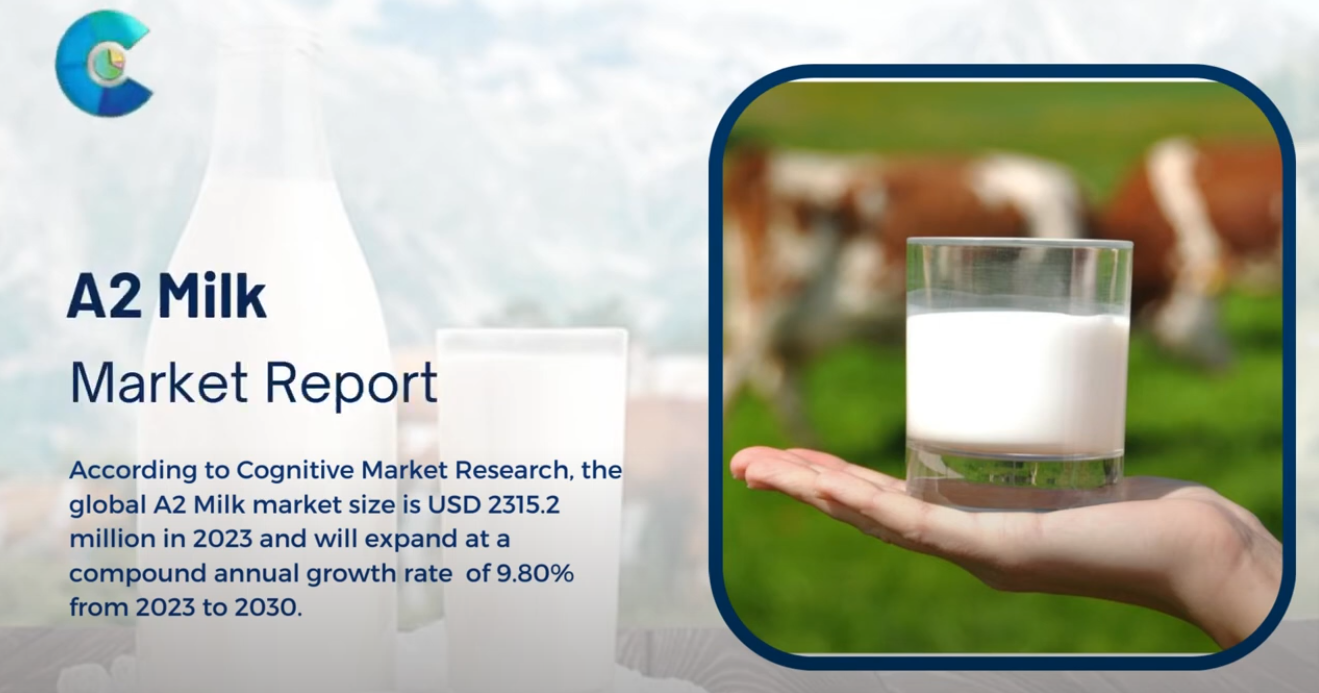 A2 Milk

Market Report

According to Cognitive Market Research, the global A2 Milk market size is USD 2315.2 million in 2023 and will expand at a compound annual growth rate of 9.80% from 2023 to 2030.